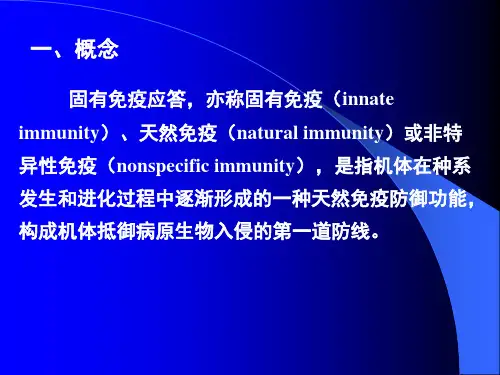 一、概念

固有免疫应答，亦称固有免疫（innate immunity）、天然免疫（natural immunity）或非特异性免疫（nonspecific immunity），是指机体在种系发生和进化过程中逐渐形成的一种天然免疫防御功能，构成机体抵御病原生物入侵的第一道防线。